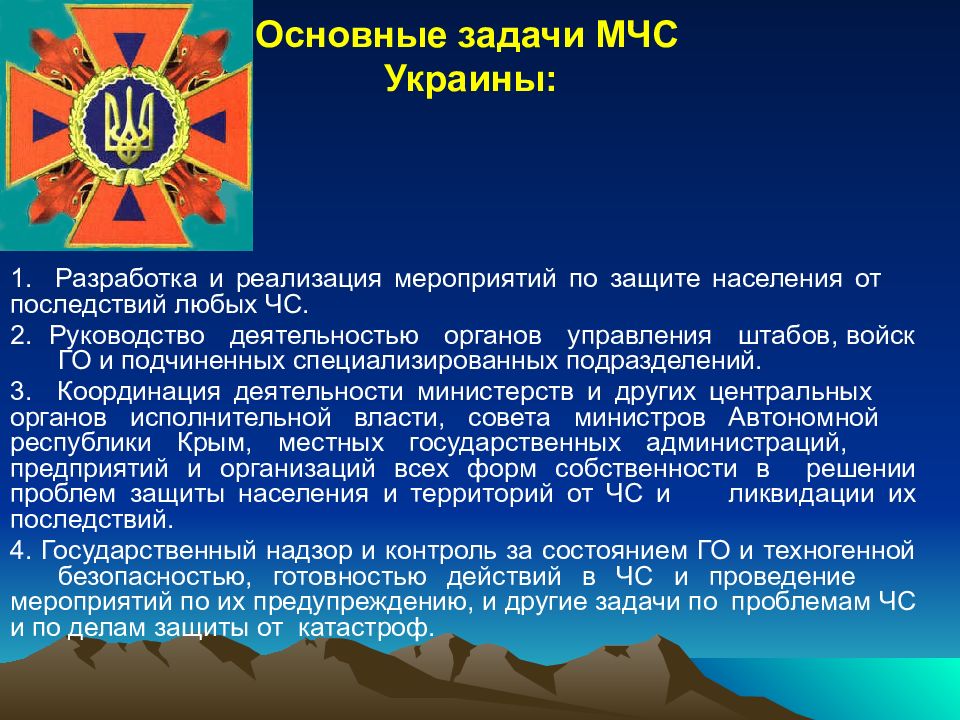 Основные задачи МЧС Украины:

1. Разработка и реализация мероприятий по защите населения от последствий любых ЧС.

2. Руководство деятельностью органов управления штабов, войск ГО и подчиненных специализированных подразделений.

3. Координация деятельности министерств и других центральных органов исполнительной власти, совета министров Автономной республики Крым, местных государственных администраций, предприятий и организаций всех форм собственности в решении проблем защиты населения и территорий от ЧС и ликвидации их последствий.

4. Государственный надзор и контроль за состоянием ГО и техногенной безопасностью, готовностью действий в ЧС и проведение мероприятий по их предупреждению, и другие задачи по проблемам ЧС и по делам защиты от катастроф.